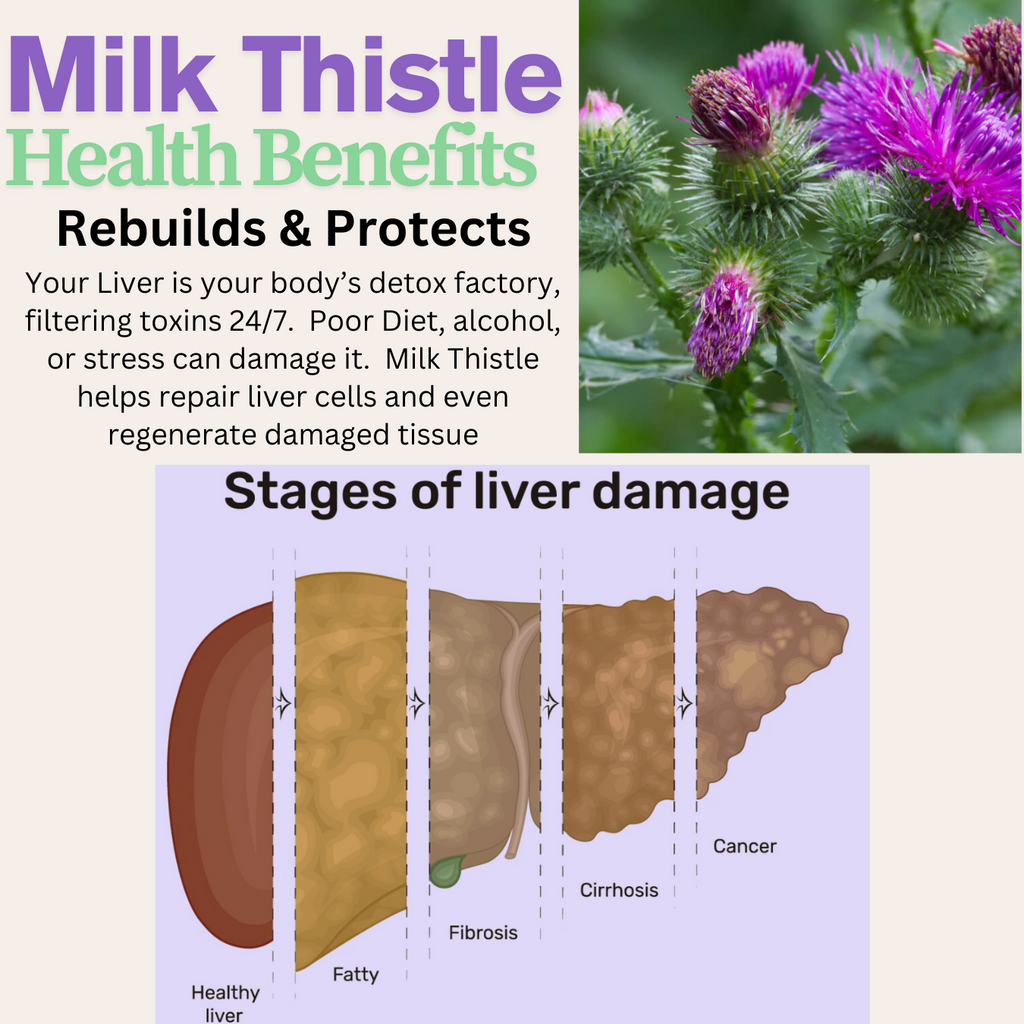 Milk Thistle
Health Benefits
Rebuilds & Protects
Your Liver is your body's detox factory, filtering toxins 24/7. Poor Diet, alcohol, or stress can damage it. Milk Thistle helps repair liver cells and even regenerate damaged tissue

Stages of liver damage

Healthy liver
Fatty
Fibrosis
Cirrhosis
Cancer